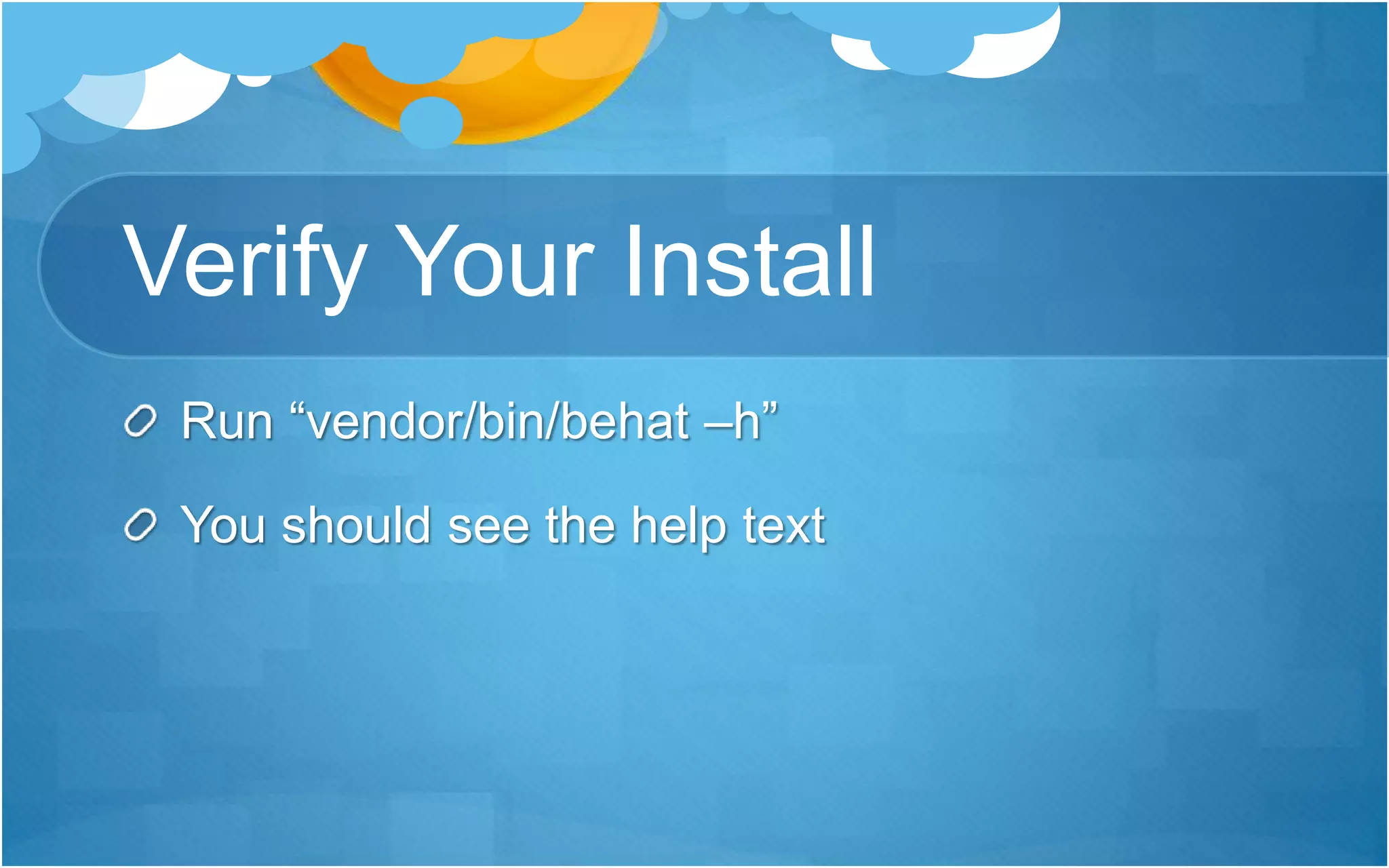 Verify Your Install

Run “vendor/bin/behat –h”

You should see the help text